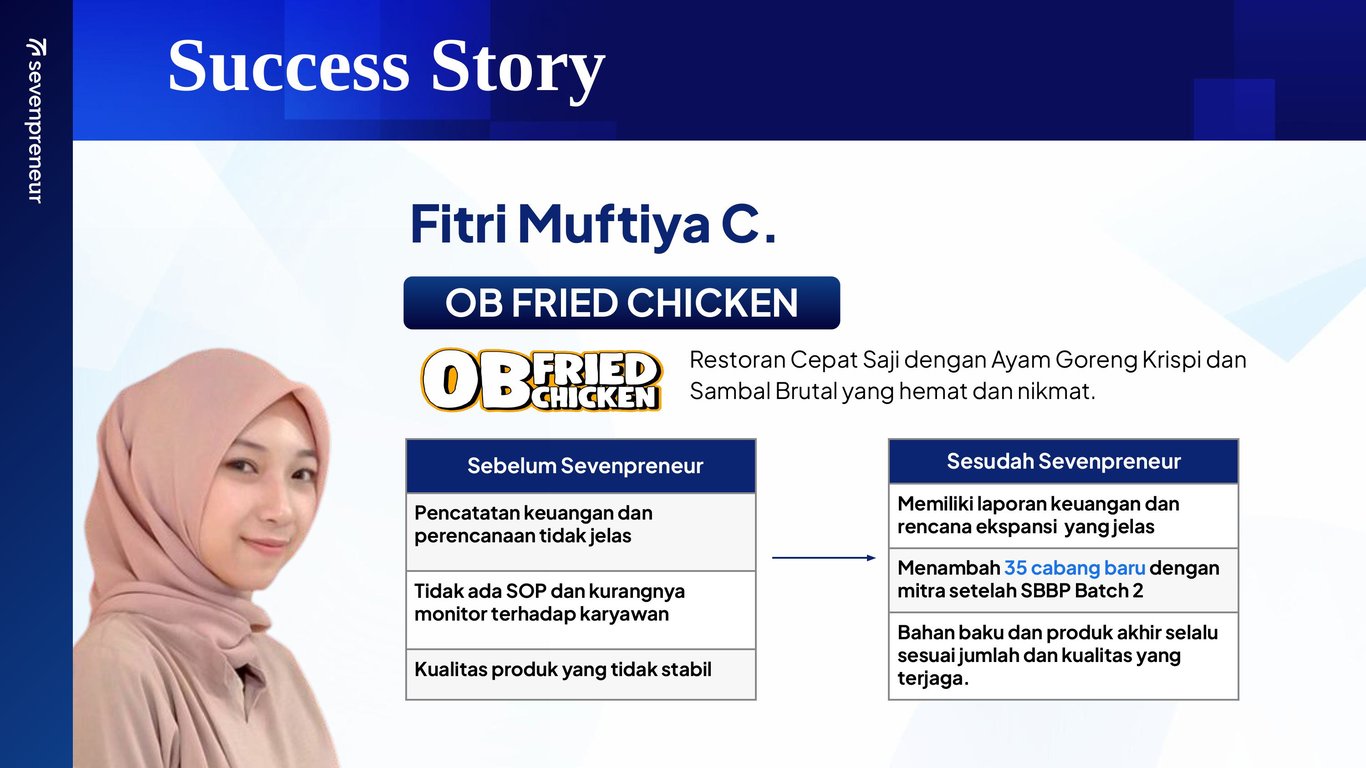 sevenpreneur

Success Story

Fitri Muftiya C.

OB FRIED CHICKEN

OB FRIED CHICKEN

Restoran Cepat Saji dengan Ayam Goreng Krispi dan Sambal Brutal yang hemat dan nikmat.

| Sebelum Sevenpreneur |
|---|
| Pencatatan keuangan dan perencanaan tidak jelas |
| Tidak ada SOP dan kurangnya monitor terhadap karyawan |
| Kualitas produk yang tidak stabil |

| Sesudah Sevenpreneur |
|---|
| Memiliki laporan keuangan dan rencana ekspansi yang jelas |
| Menambah 35 cabang baru dengan mitra setelah SBBP Batch 2 |
| Bahan baku dan produk akhir selalu sesuai jumlah dan kualitas yang terjaga. |